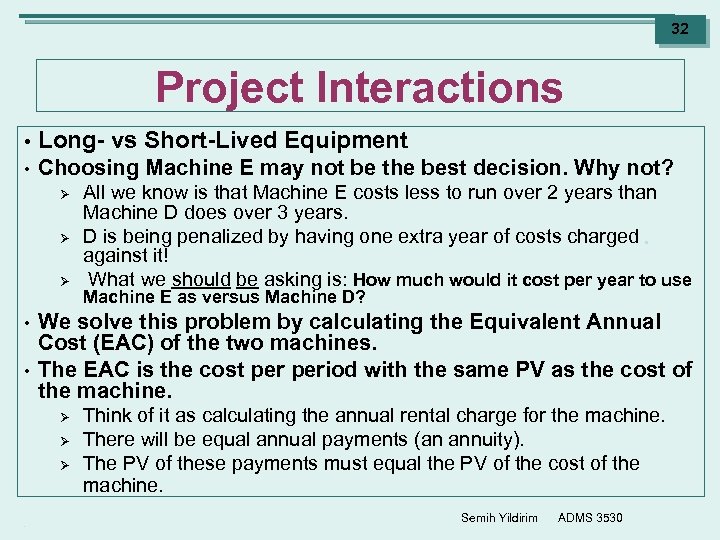 32

Project Interactions

• Long- vs Short-Lived Equipment
• Choosing Machine E may not be the best decision. Why not?
  ➢ All we know is that Machine E costs less to run over 2 years than Machine D does over 3 years.
  ➢ D is being penalized by having one extra year of costs charged against it!
  ➢ What we should be asking is: How much would it cost per year to use Machine E as versus Machine D?
• We solve this problem by calculating the Equivalent Annual Cost (EAC) of the two machines.
• The EAC is the cost per period with the same PV as the cost of the machine.
  ➢ Think of it as calculating the annual rental charge for the machine.
  ➢ There will be equal annual payments (an annuity).
  ➢ The PV of these payments must equal the PV of the cost of the machine.

Semih Yildirim ADMS 3530